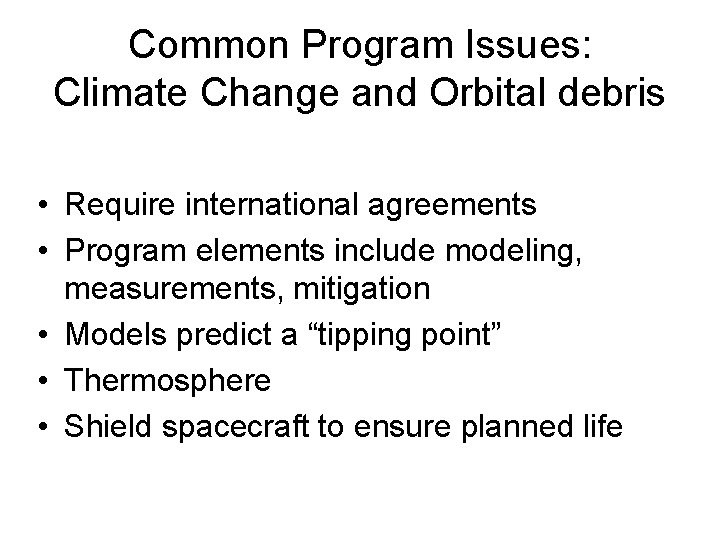 Common Program Issues: Climate Change and Orbital debris

• Require international agreements
• Program elements include modeling, measurements, mitigation
• Models predict a “tipping point”
• Thermosphere
• Shield spacecraft to ensure planned life